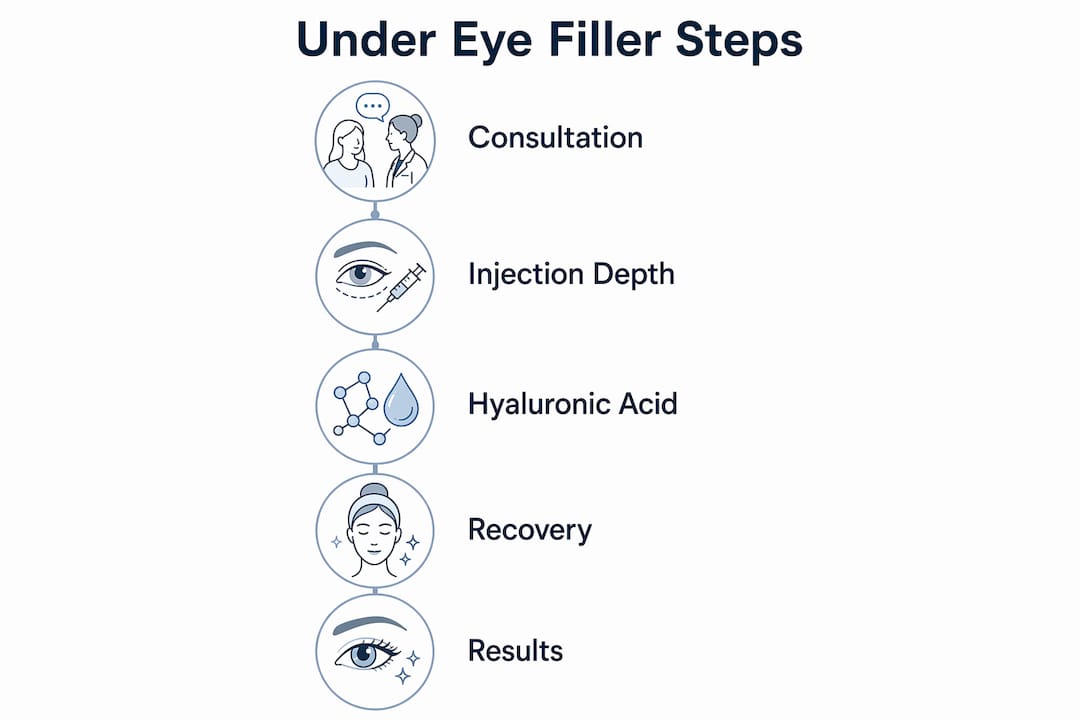 Under Eye Filler Steps

Consultation

Injection Depth

Hyaluronic Acid

Recovery

Results